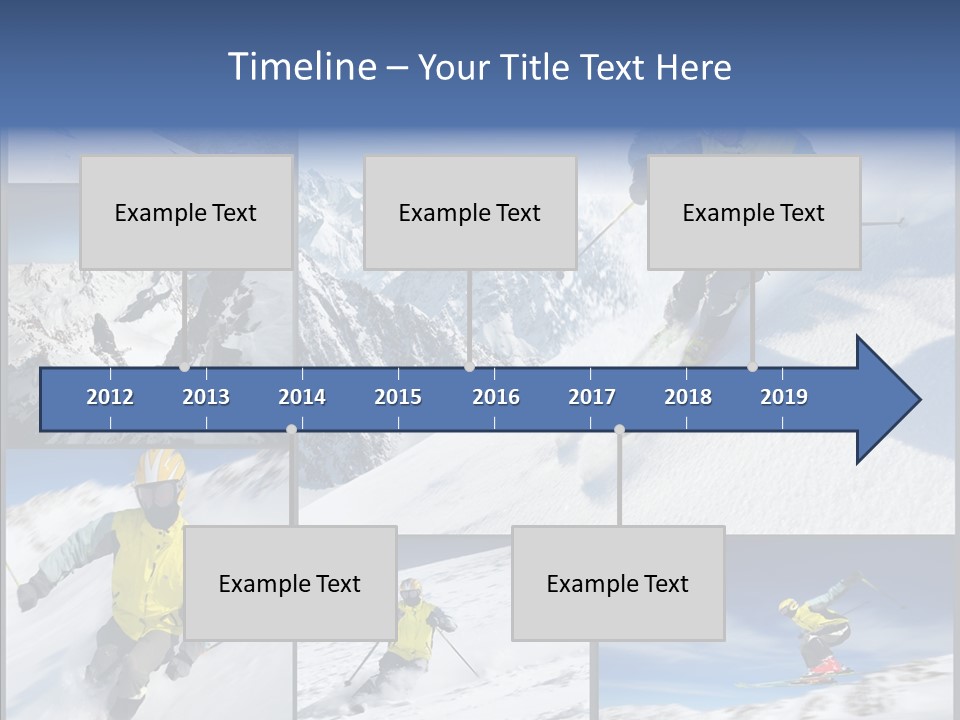 Timeline – Your Title Text Here

Example Text

Example Text

Example Text

2012 2013 2014 2015 2016 2017 2018 2019

Example Text

Example Text